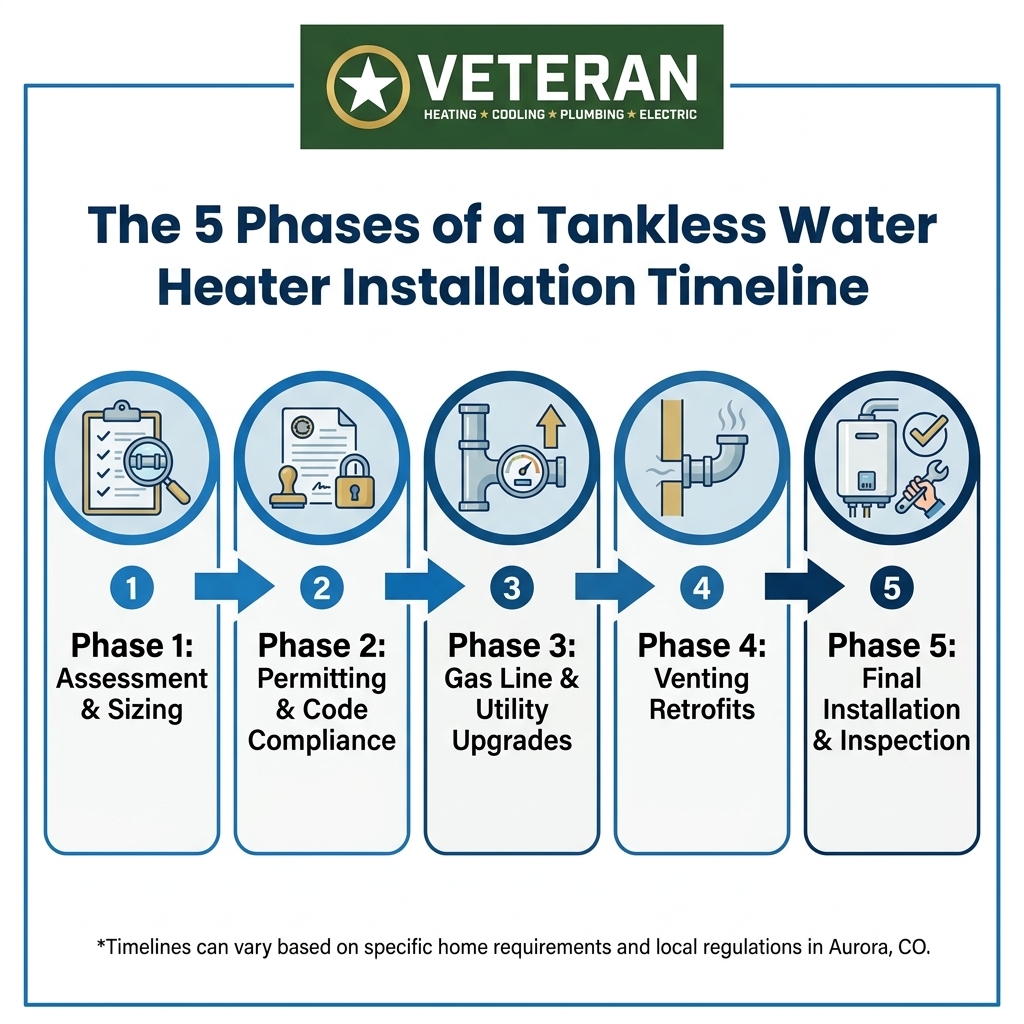 VETERAN
HEATING ★ COOLING ★ PLUMBING ★ ELECTRIC

The 5 Phases of a Tankless Water Heater Installation Timeline

1
Phase 1: Assessment & Sizing

2
Phase 2: Permitting & Code Compliance

3
Phase 3: Gas Line & Utility Upgrades

4
Phase 4: Venting Retrofits

5
Phase 5: Final Installation & Inspection

*Timelines can vary based on specific home requirements and local regulations in Aurora, CO.